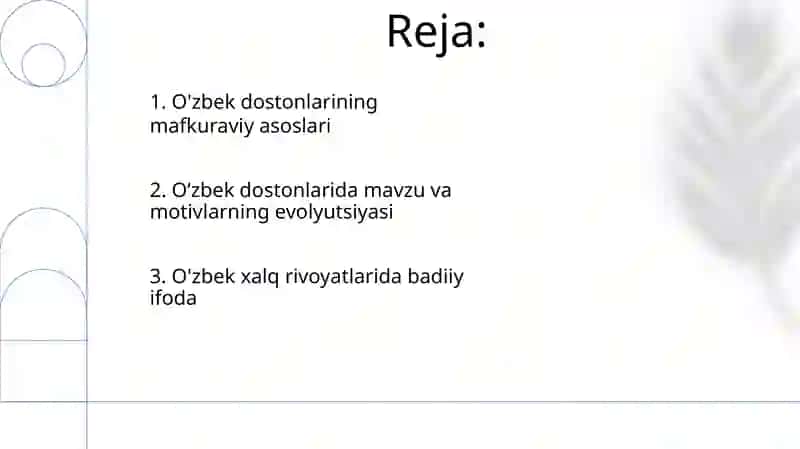 Reja:

1. O'zbek dostonlarining mafkuraviy asoslari

2. O‘zbek dostonlarida mavzu va motivlarning evolyutsiyasi

3. O'zbek xalq rivoyatlarida badiiy ifoda